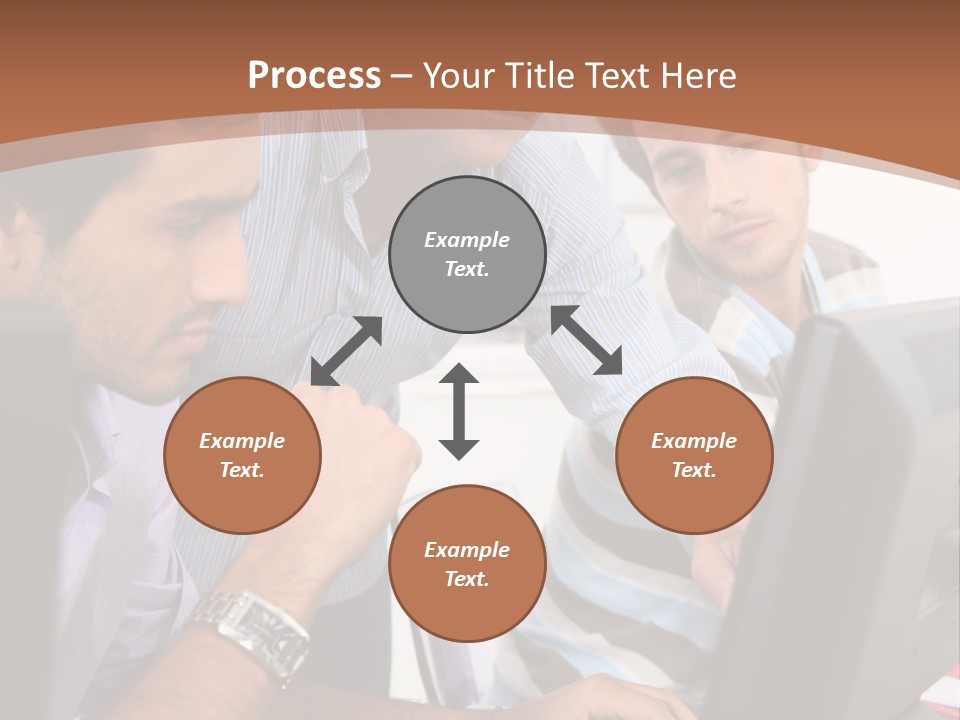 Process – Your Title Text Here

Example Text.

Example Text.

Example Text.

Example Text.